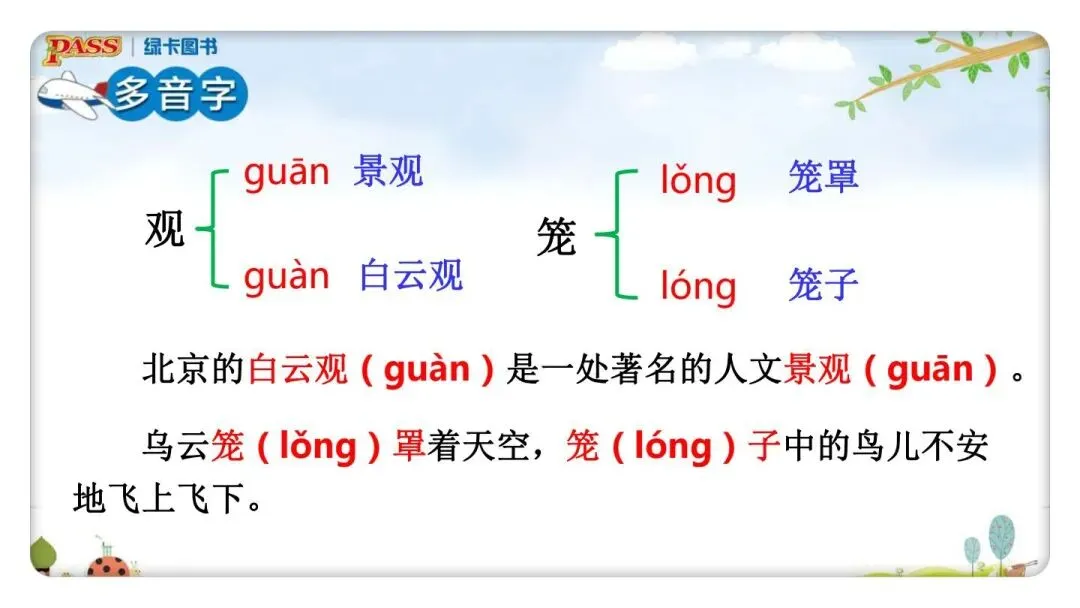 PASS | 绿卡图书

多音字

观 guān 景观
guàn 白云观

笼 lǒng 笼罩
lóng 笼子

北京的白云观（guàn）是一处著名的人文景观（guān）。

乌云笼（lǒng）罩着天空，笼（lóng）子中的鸟儿不安地飞上飞下。